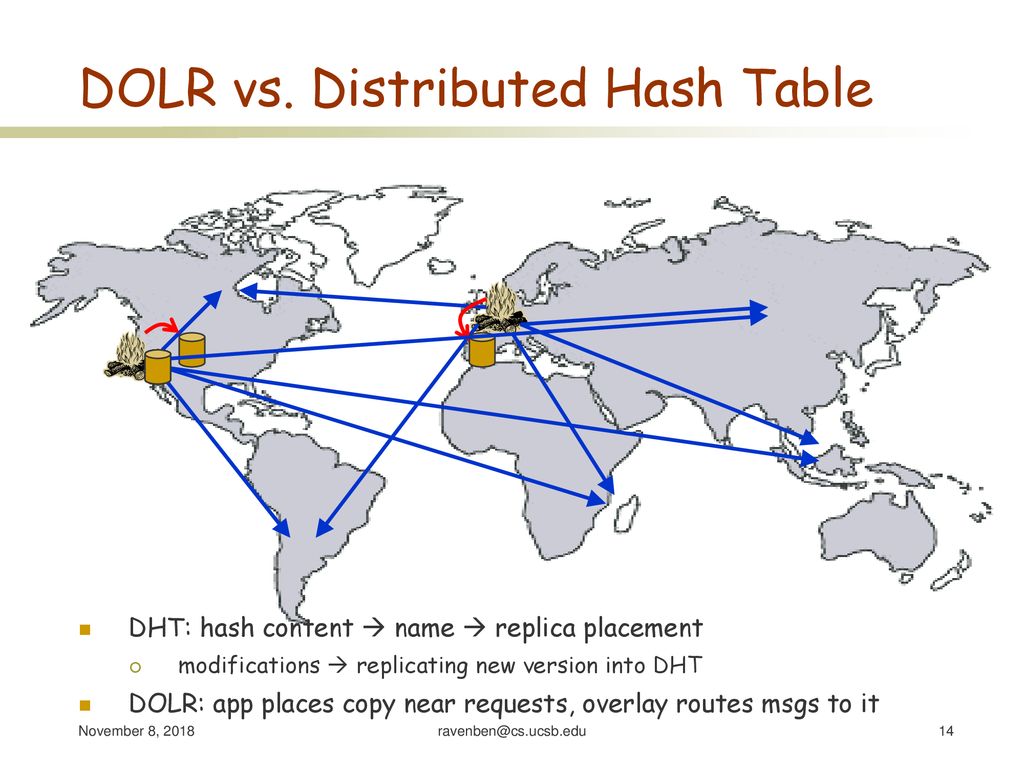 DOLR vs. Distributed Hash Table

DHT: hash content → name → replica placement

modifications → replicating new version into DHT

DOLR: app places copy near requests, overlay routes msgs to it

November 8, 2018

ravenben@cs.ucsb.edu

14